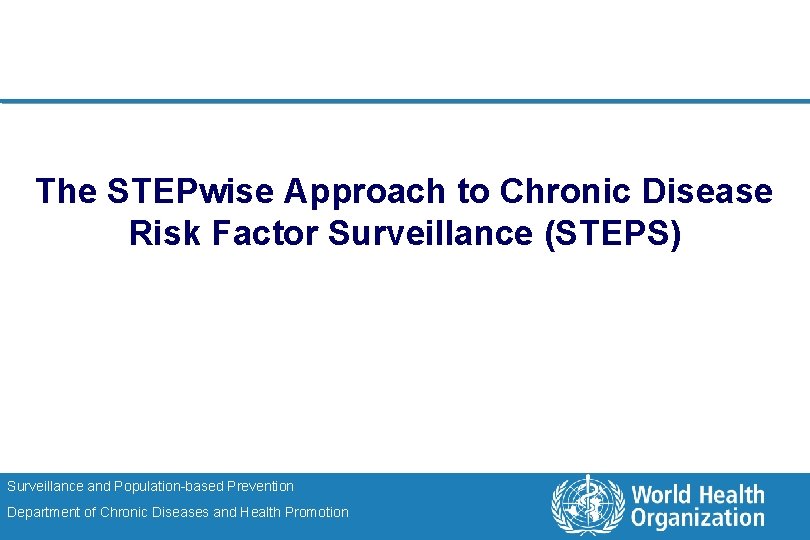 The STEPwise Approach to Chronic Disease Risk Factor Surveillance (STEPS)

Surveillance and Population-based Prevention
Department of Chronic Diseases and Health Promotion

World Health Organization